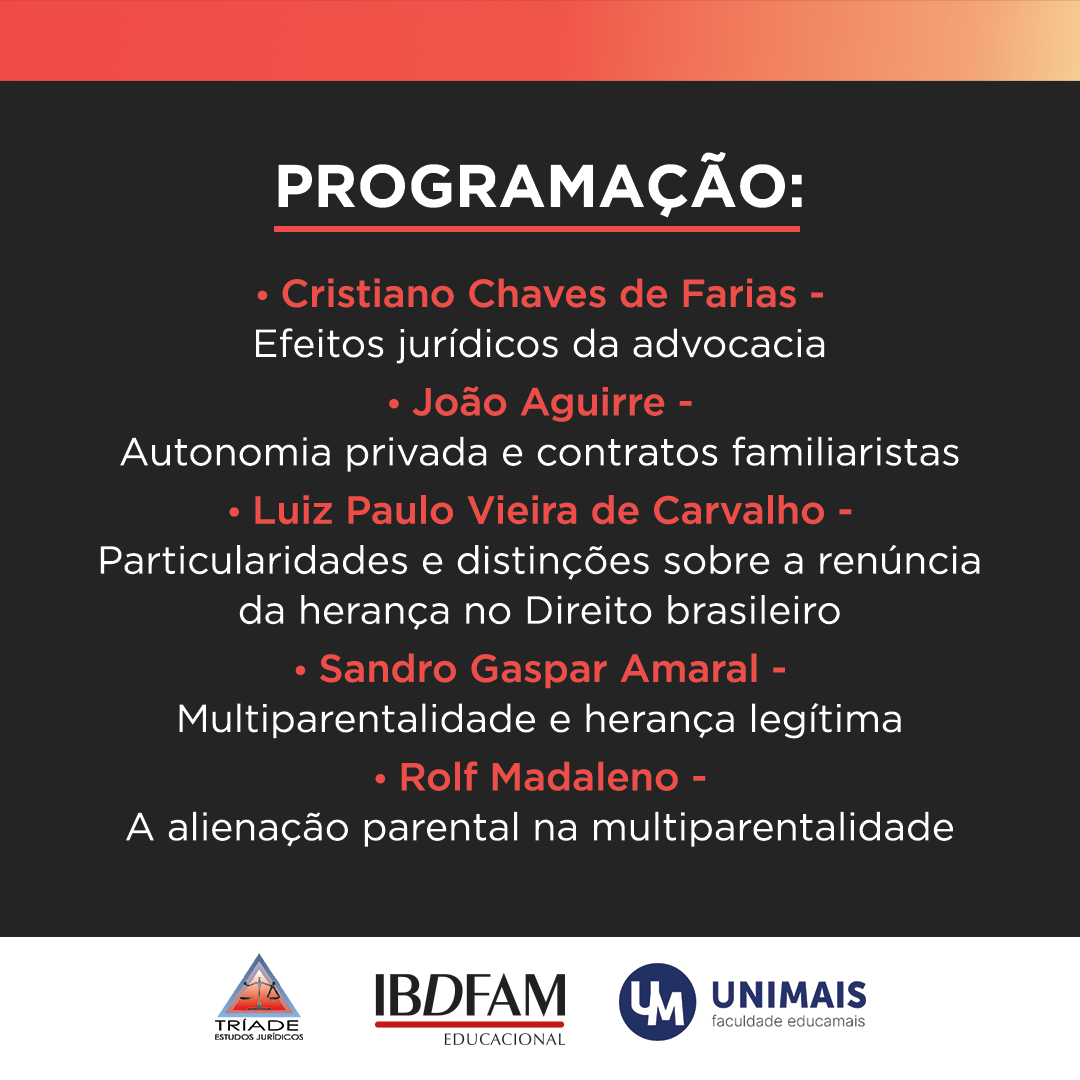 PROGRAMAÇÃO:

• Cristiano Chaves de Farias -
Efeitos jurídicos da advocacia

• João Aguirre -
Autonomia privada e contratos familiaristas

• Luiz Paulo Vieira de Carvalho -
Particularidades e distinções sobre a renúncia da herança no Direito brasileiro

• Sandro Gaspar Amaral -
Multiparentalidade e herança legítima

• Rolf Madaleno -
A alienação parental na multiparentalidade

TRÍADE
ESTUDOS JURÍDICOS

IBDFAM
EDUCACIONAL

UM
UNIMAIS
faculdade educamais